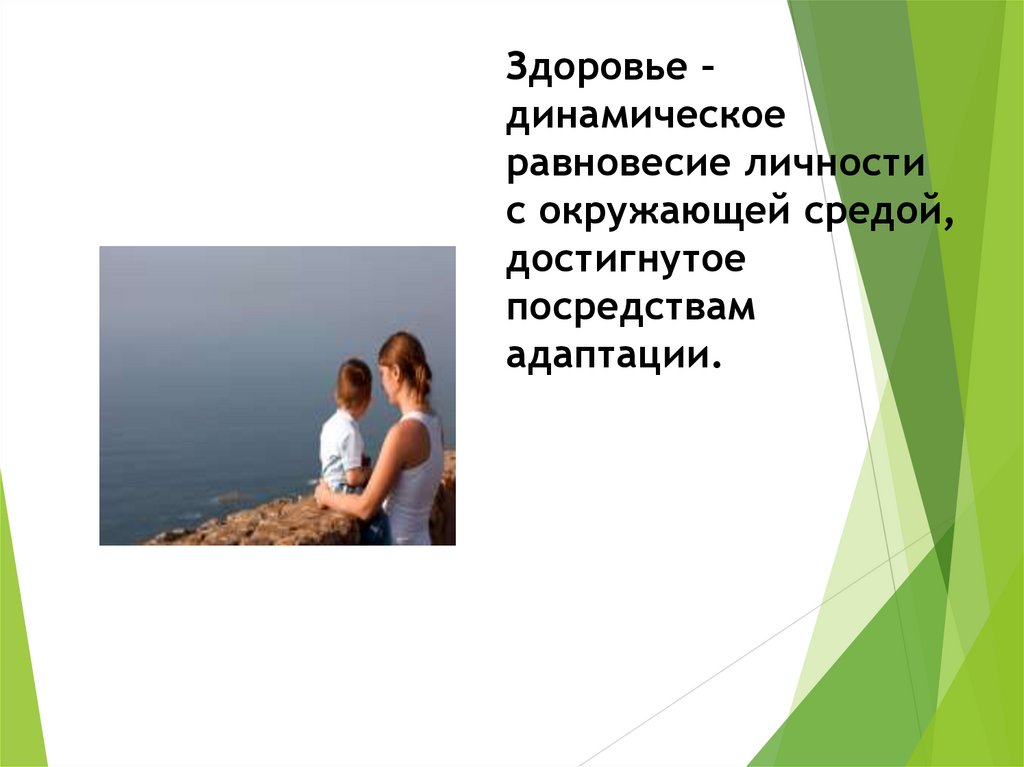 Здоровье – динамическое равновесие личности с окружающей средой, достигнутое посредствам адаптации.